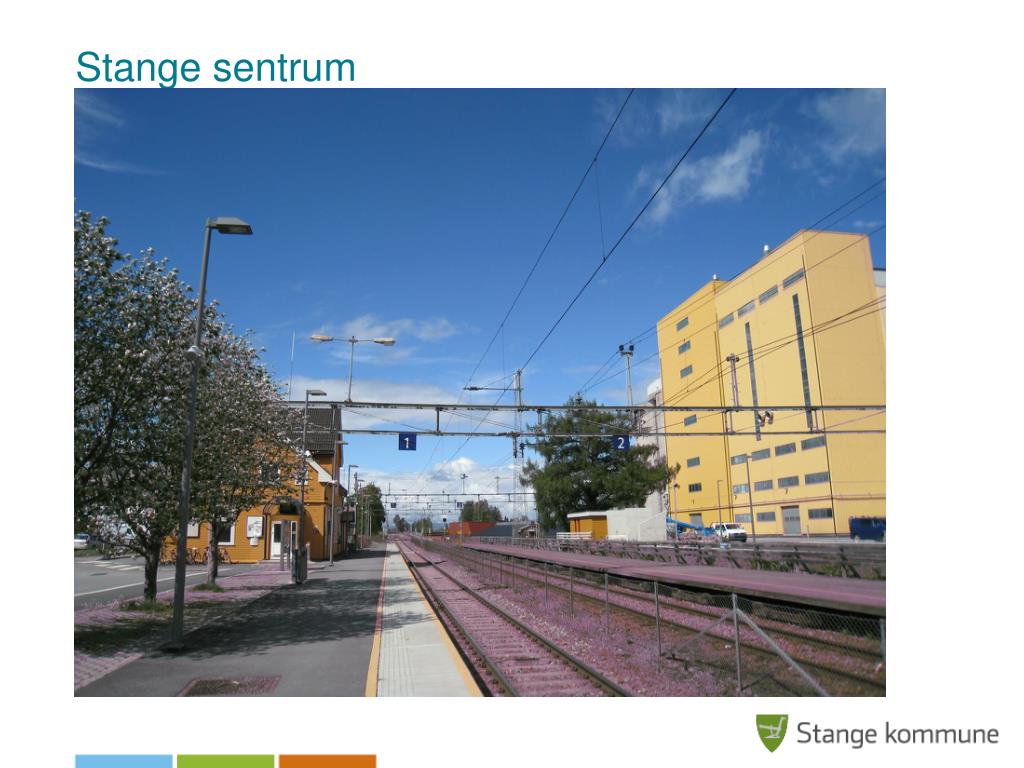 Stange sentrum

1

2

Stange kommune